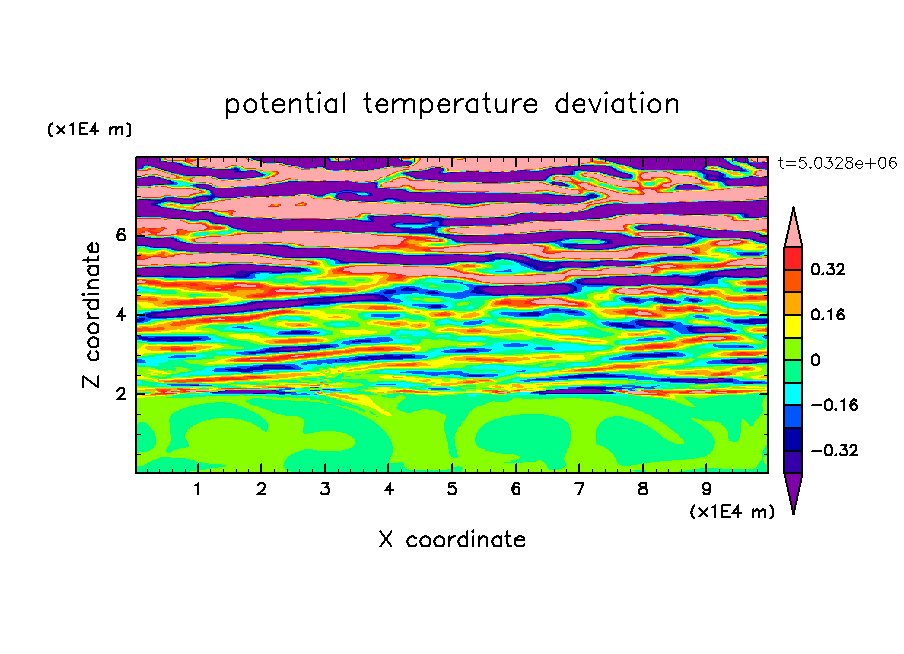 potential temperature deviation

(x1E4 m)

t=5.0328e+06

Z coordinate

6
4
2

0.32
0.16
0
−0.16
−0.32

1 2 3 4 5 6 7 8 9

(x1E4 m)

X coordinate